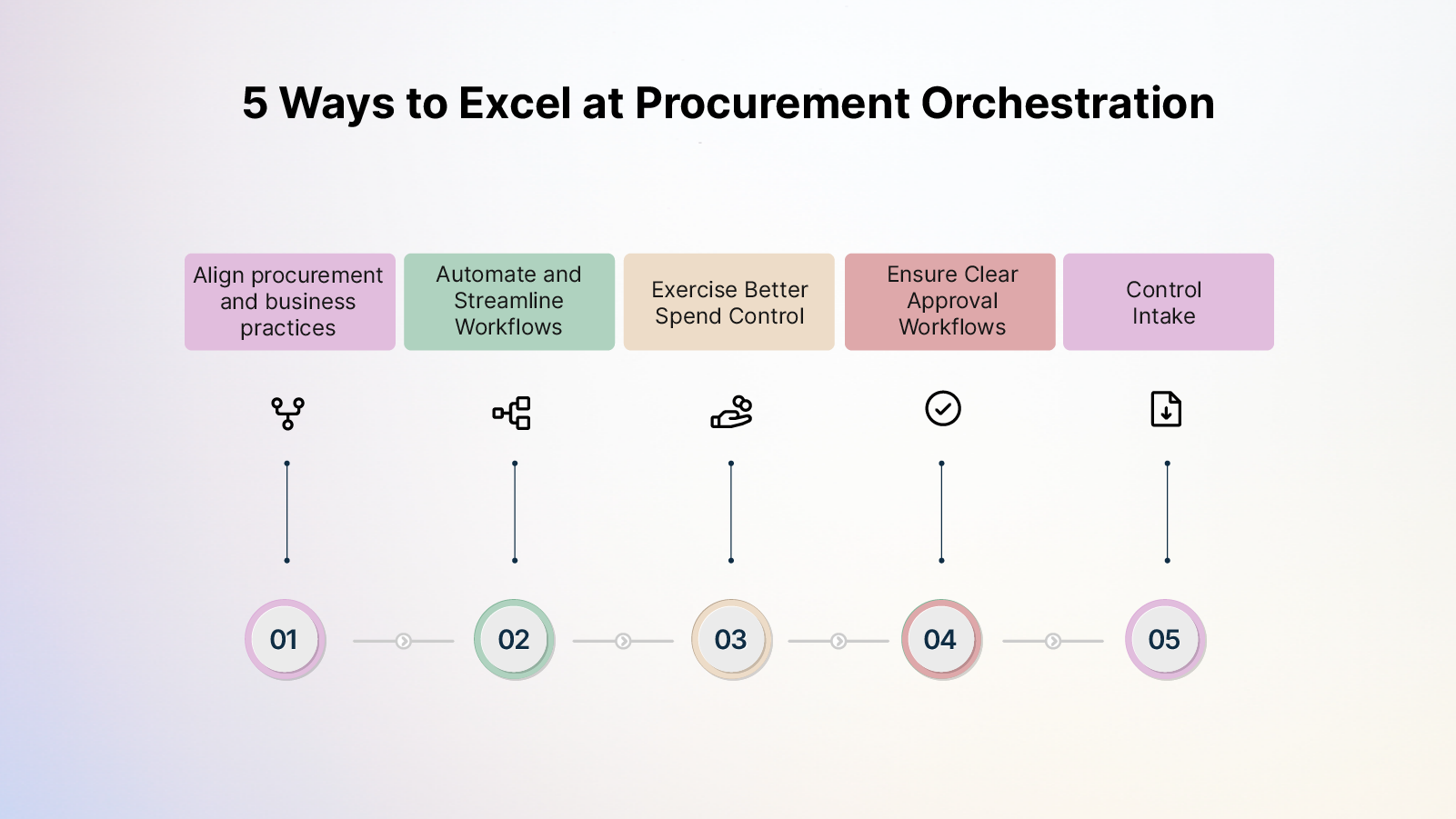 5 Ways to Excel at Procurement Orchestration

Align procurement and business practices

Automate and Streamline Workflows

Exercise Better Spend Control

Ensure Clear Approval Workflows

Control Intake

01

02

03

04

05